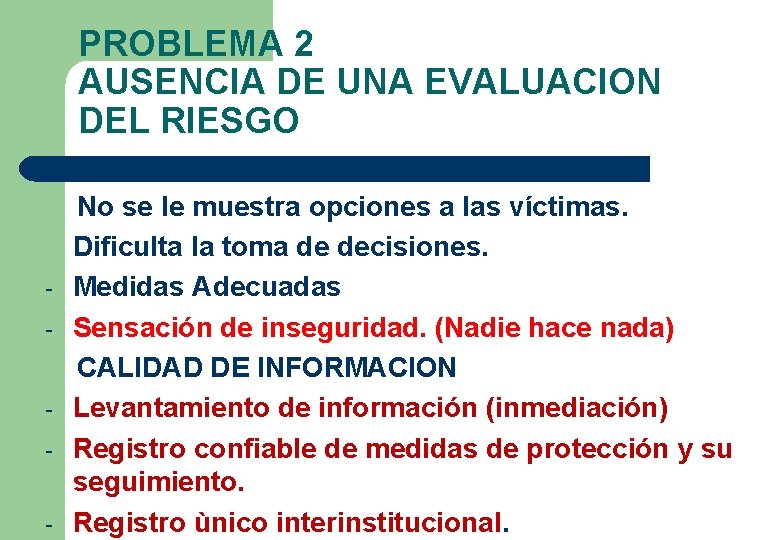 PROBLEMA 2
AUSENCIA DE UNA EVALUACION DEL RIESGO

No se le muestra opciones a las víctimas.

Dificulta la toma de decisiones.

- Medidas Adecuadas
- Sensación de inseguridad. (Nadie hace nada)

CALIDAD DE INFORMACION

- Levantamiento de información (inmediación)
- Registro confiable de medidas de protección y su seguimiento.
- Registro ùnico interinstitucional.